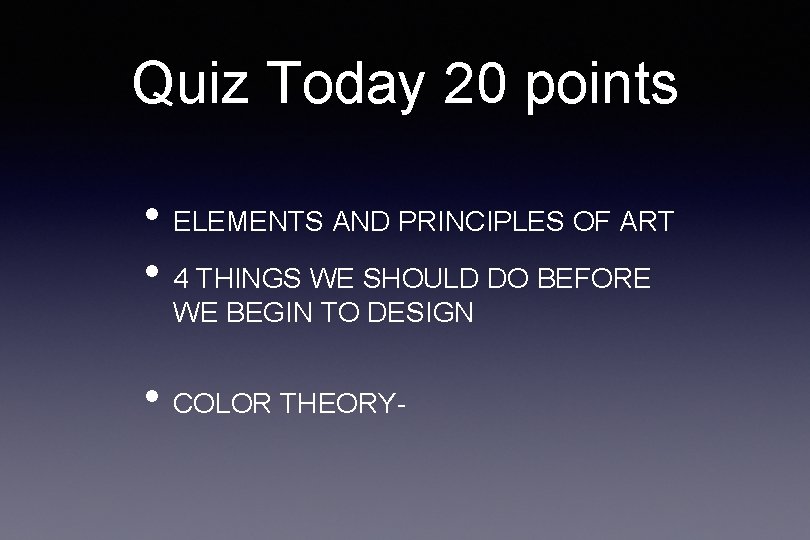 Quiz Today 20 points

• ELEMENTS AND PRINCIPLES OF ART

• 4 THINGS WE SHOULD DO BEFORE WE BEGIN TO DESIGN

• COLOR THEORY-